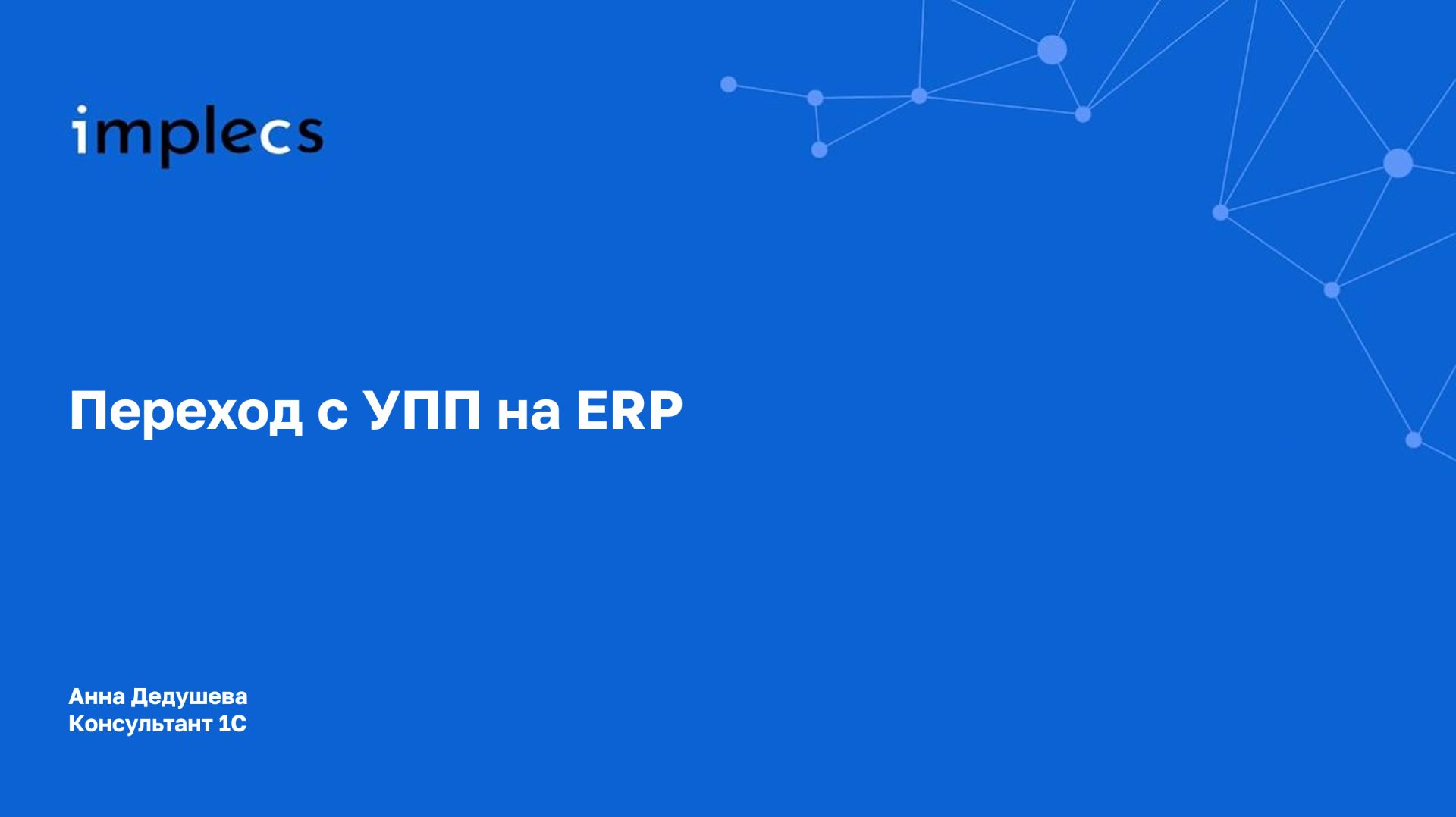 implecs

Переход с УПП на ERP

Анна Дедушева
Консультант 1С